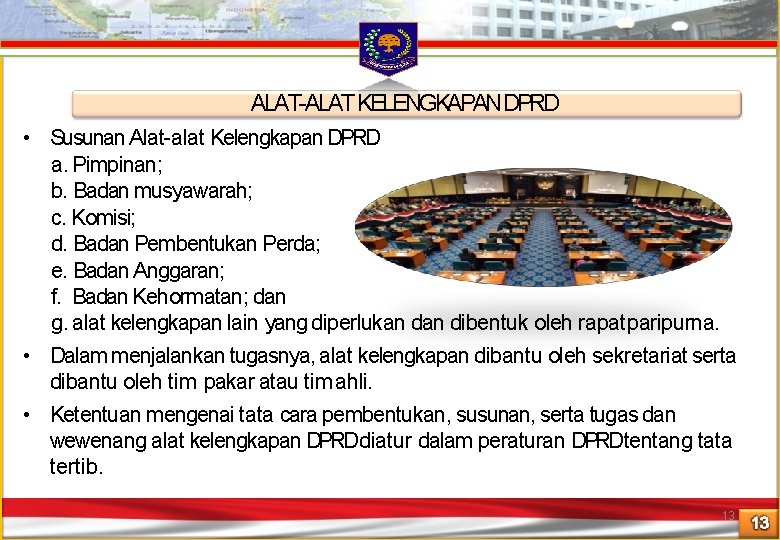 ALAT-ALAT KELENGKAPAN DPRD

• Susunan Alat-alat Kelengkapan DPRD
a. Pimpinan;
b. Badan musyawarah;
c. Komisi;
d. Badan Pembentukan Perda;
e. Badan Anggaran;
f. Badan Kehormatan; dan
g. alat kelengkapan lain yang diperlukan dan dibentuk oleh rapat paripurna.

• Dalam menjalankan tugasnya, alat kelengkapan dibantu oleh sekretariat serta dibantu oleh tim pakar atau tim ahli.

• Ketentuan mengenai tata cara pembentukan, susunan, serta tugas dan wewenang alat kelengkapan DPRD diatur dalam peraturan DPRD tentang tata tertib.

13

13